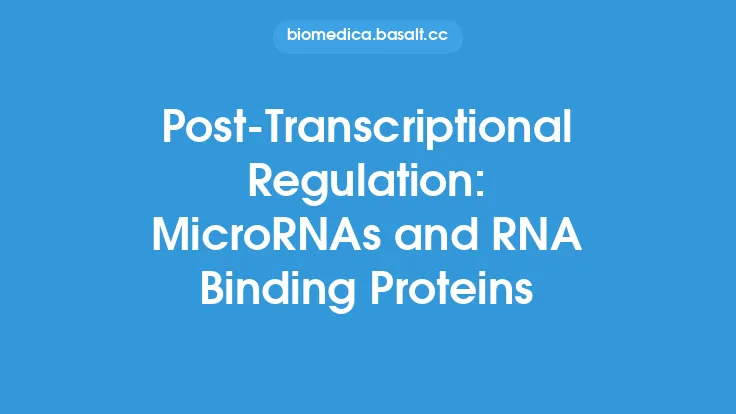 biomedica.basalt.cc

Post-Transcriptional Regulation: MicroRNAs and RNA Binding Proteins